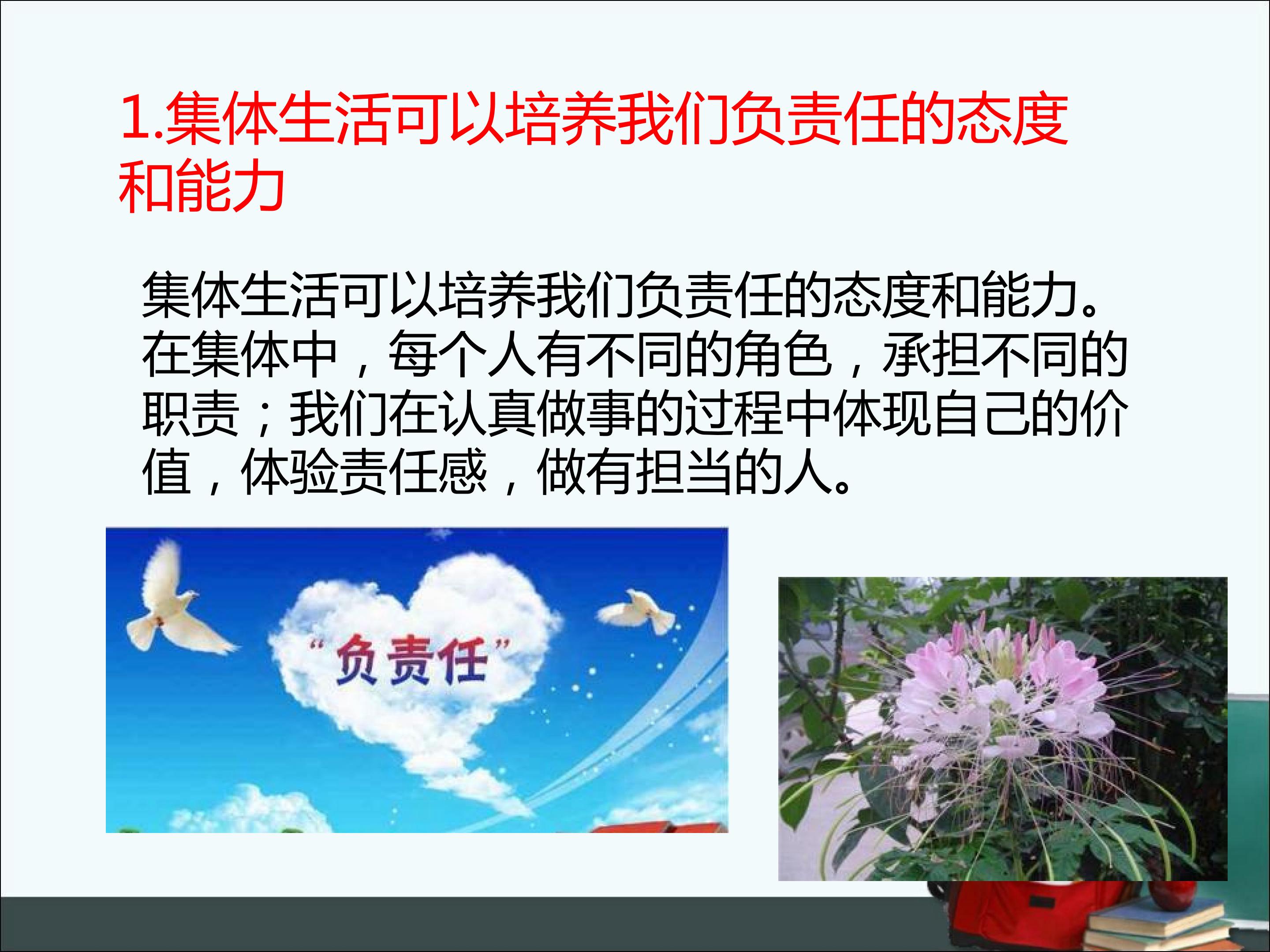 1.集体生活可以培养我们负责任的态度和能力

集体生活可以培养我们负责任的态度和能力。在集体中，每个人有不同的角色，承担不同的职责；我们在认真做事的过程中体现自己的价值，体验责任感，做有担当的人。

“负责任”